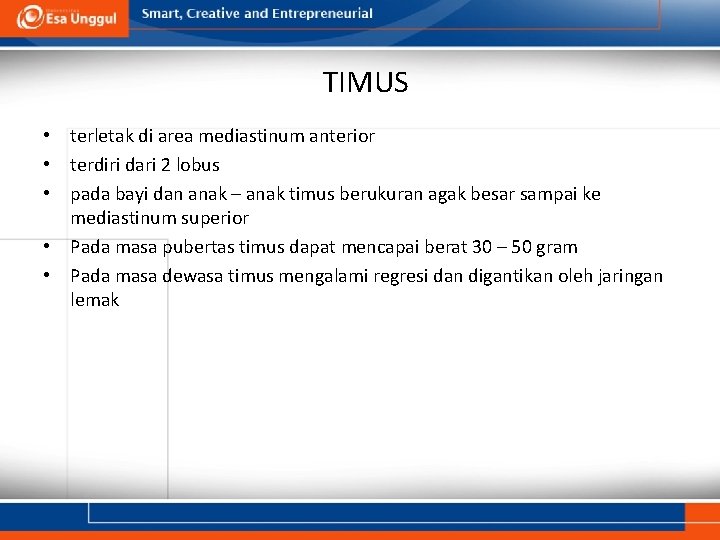 Esa Unggul
Smart, Creative and Entrepreneurial

TIMUS

• terletak di area mediastinum anterior
• terdiri dari 2 lobus
• pada bayi dan anak – anak timus berukuran agak besar sampai ke mediastinum superior
• Pada masa pubertas timus dapat mencapai berat 30 – 50 gram
• Pada masa dewasa timus mengalami regresi dan digantikan oleh jaringan lemak